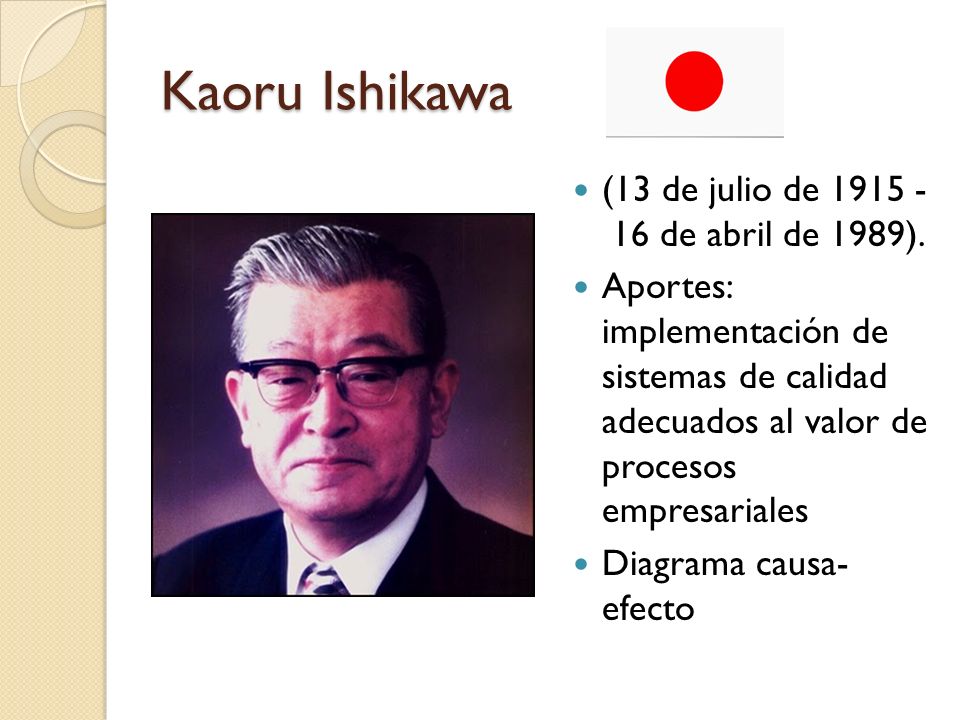 Kaoru Ishikawa

- (13 de julio de 1915 - 16 de abril de 1989).
- Aportes: implementación de sistemas de calidad adecuados al valor de procesos empresariales
- Diagrama causa-efecto